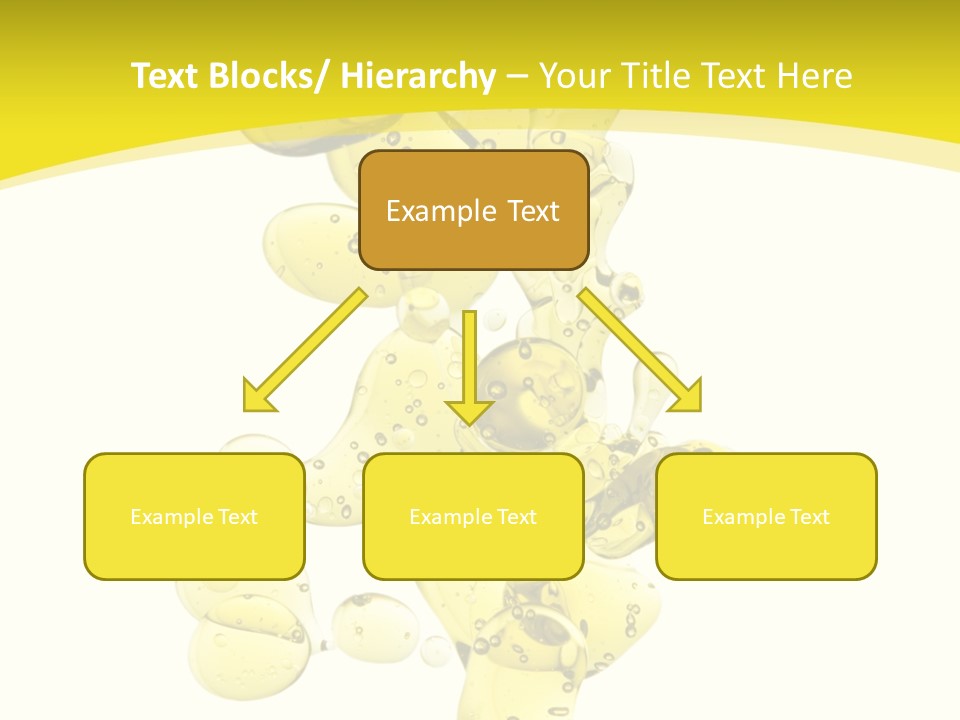 Text Blocks/ Hierarchy – Your Title Text Here

Example Text

Example Text

Example Text

Example Text